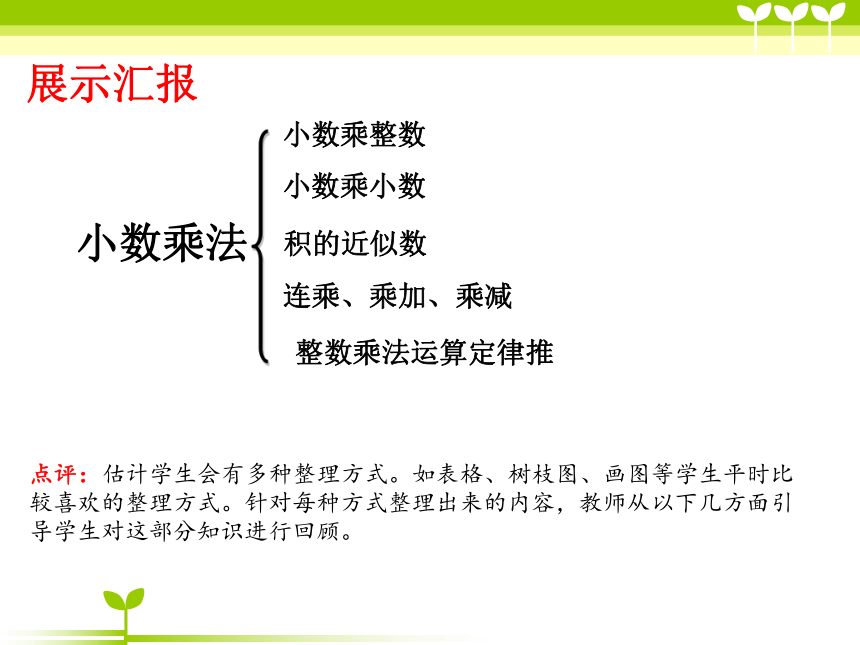 展示汇报

小数乘法

小数乘整数

小数乘小数

积的近似数

连乘、乘加、乘减

整数乘法运算定律推

点评：估计学生会有多种整理方式。如表格、树枝图、画图等学生平时比较喜欢的整理方式。针对每种方式整理出来的内容，教师从以下几方面引导学生对这部分知识进行回顾。